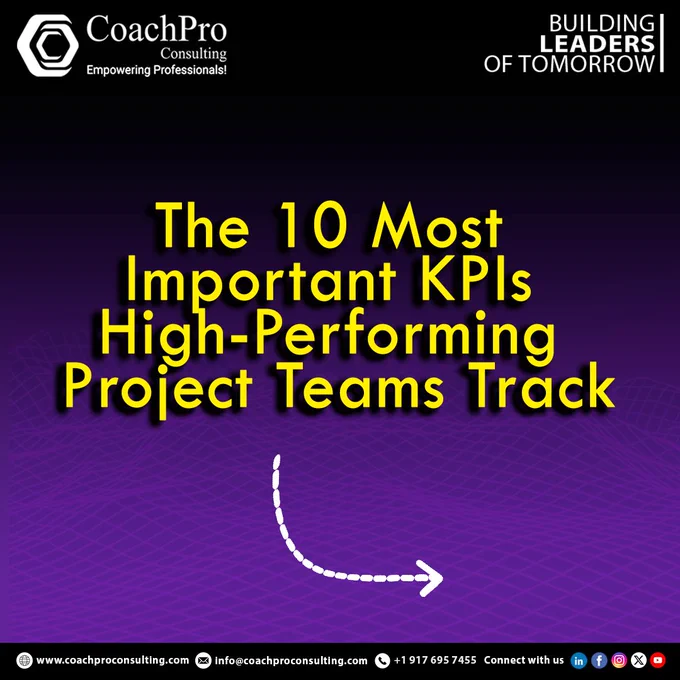 CoachPro
Consulting
Empowering Professionals!

BUILDING
LEADERS
OF TOMORROW

The 10 Most Important KPIs High-Performing Project Teams Track

www.coachproconsulting.com info@coachproconsulting.com +1 917 695 7455 Connect with us